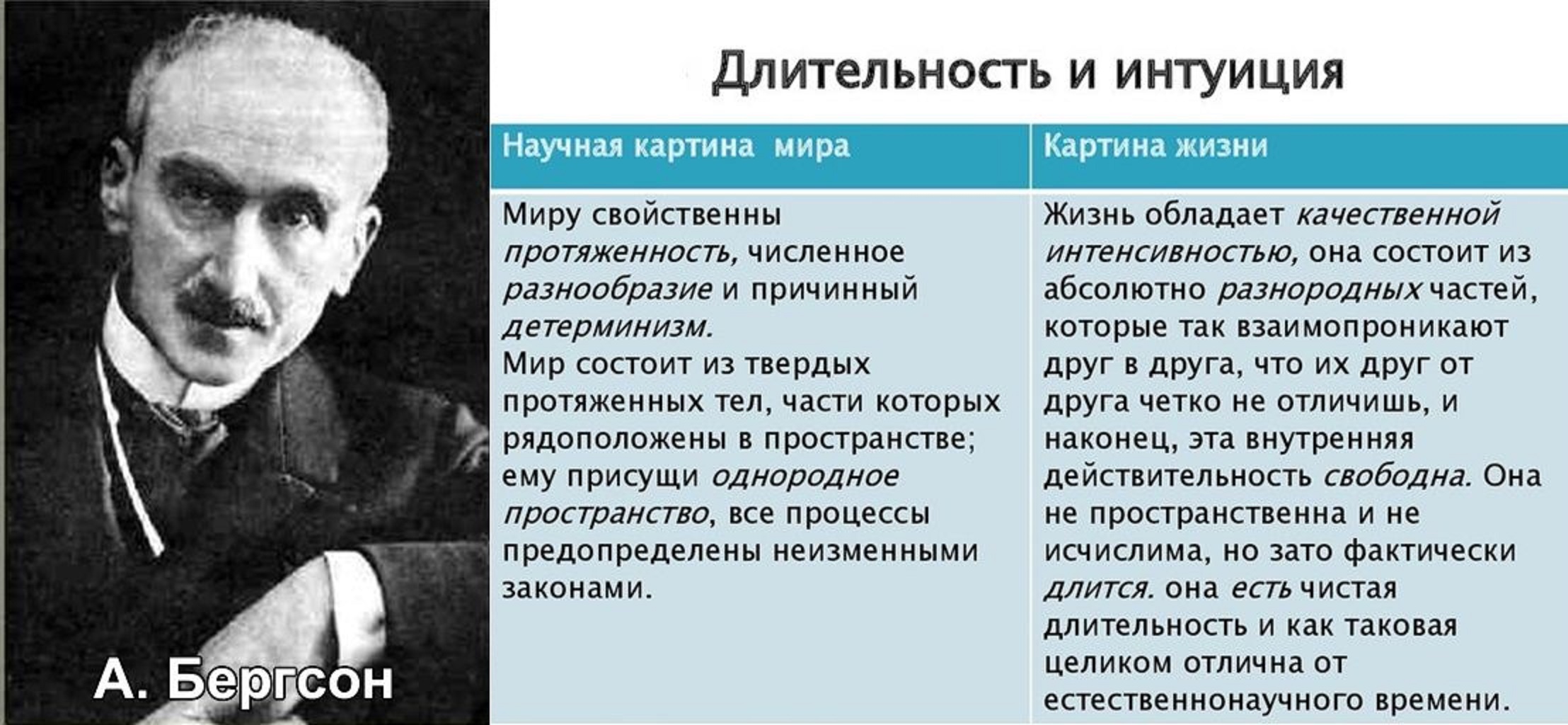 А. Бергсон

Длительность и интуиция

| Научная картина мира | Картина жизни |
|---|---|
| Миру свойственны протяженность, численное разнообразие и причинный детерминизм. Мир состоит из твердых протяженных тел, части которых рядоположены в пространстве; ему присущи однородное пространство, все процессы предопределены неизменными законами. | Жизнь обладает качественной интенсивностью, она состоит из абсолютно разнородных частей, которые так взаимопроникают друг в друга, что их друг от друга четко не отличишь, и наконец, эта внутренняя действительность свободна. Она не пространственна и не исчислима, но зато фактически длится. она есть чистая длительность и как таковая целиком отлична от естественнонаучного времени. |